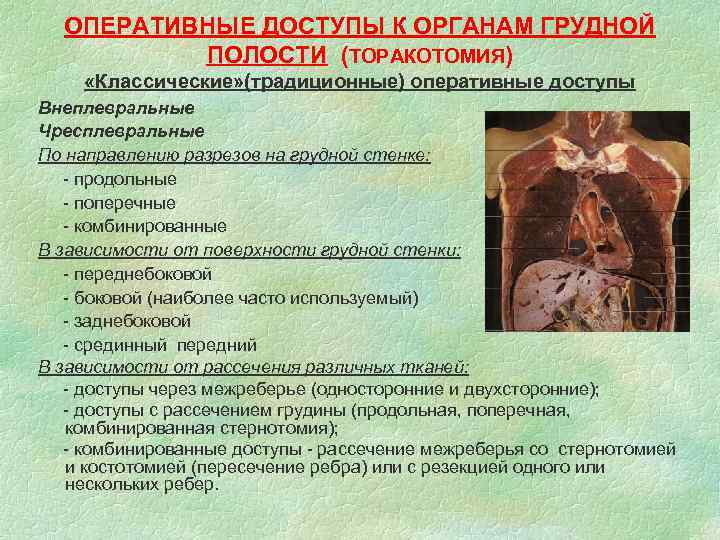 ОПЕРАТИВНЫЕ ДОСТУПЫ К ОРГАНАМ ГРУДНОЙ ПОЛОСТИ (ТОРАКОТОМИЯ)

«Классические»(традиционные) оперативные доступы

Внеплевральные

Чресплевральные

По направлению разрезов на грудной стенке:

- продольные

- поперечные

- комбинированные

В зависимости от поверхности грудной стенки:

- переднебоковой

- боковой (наиболее часто используемый)

- заднебоковой

- срединный передний

В зависимости от рассечения различных тканей:

- доступы через межреберье (односторонние и двухсторонние);

- доступы с рассечением грудины (продольная, поперечная, комбинированная стернотомия);

- комбинированные доступы - рассечение межреберья со стернотомией и костотомией (пересечение ребра) или с резекцией одного или нескольких ребер.